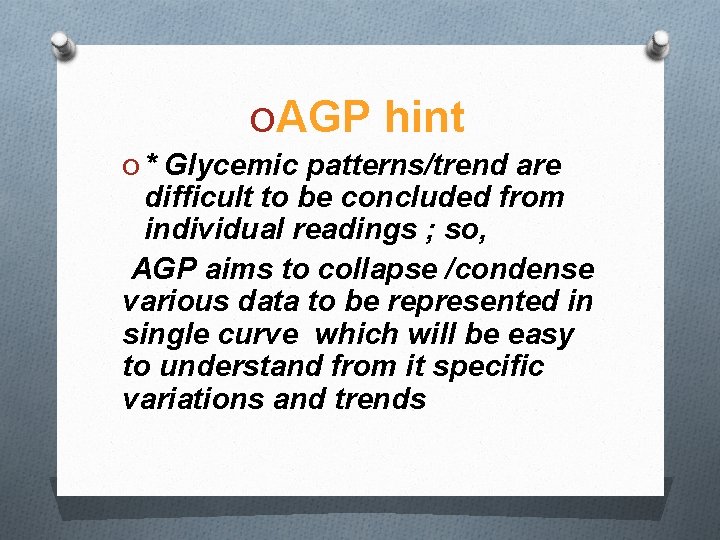 AGP hint

* Glycemic patterns/trend are difficult to be concluded from individual readings ; so,

AGP aims to collapse /condense various data to be represented in single curve which will be easy to understand from it specific variations and trends